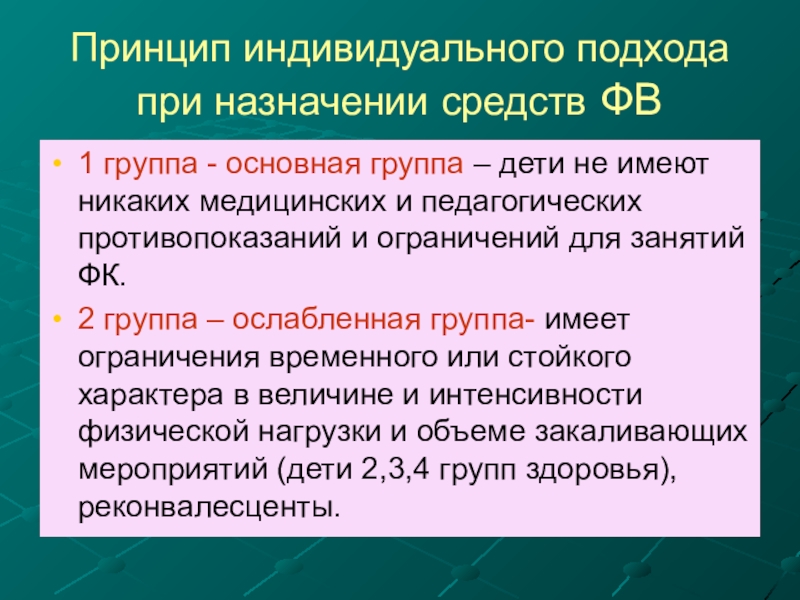 Принцип индивидуального подхода при назначении средств ФВ

• 1 группа - основная группа – дети не имеют никаких медицинских и педагогических противопоказаний и ограничений для занятий ФК.

• 2 группа – ослабленная группа- имеет ограничения временного или стойкого характера в величине и интенсивности физической нагрузки и объеме закаливающих мероприятий (дети 2,3,4 групп здоровья), реконвалесценты.